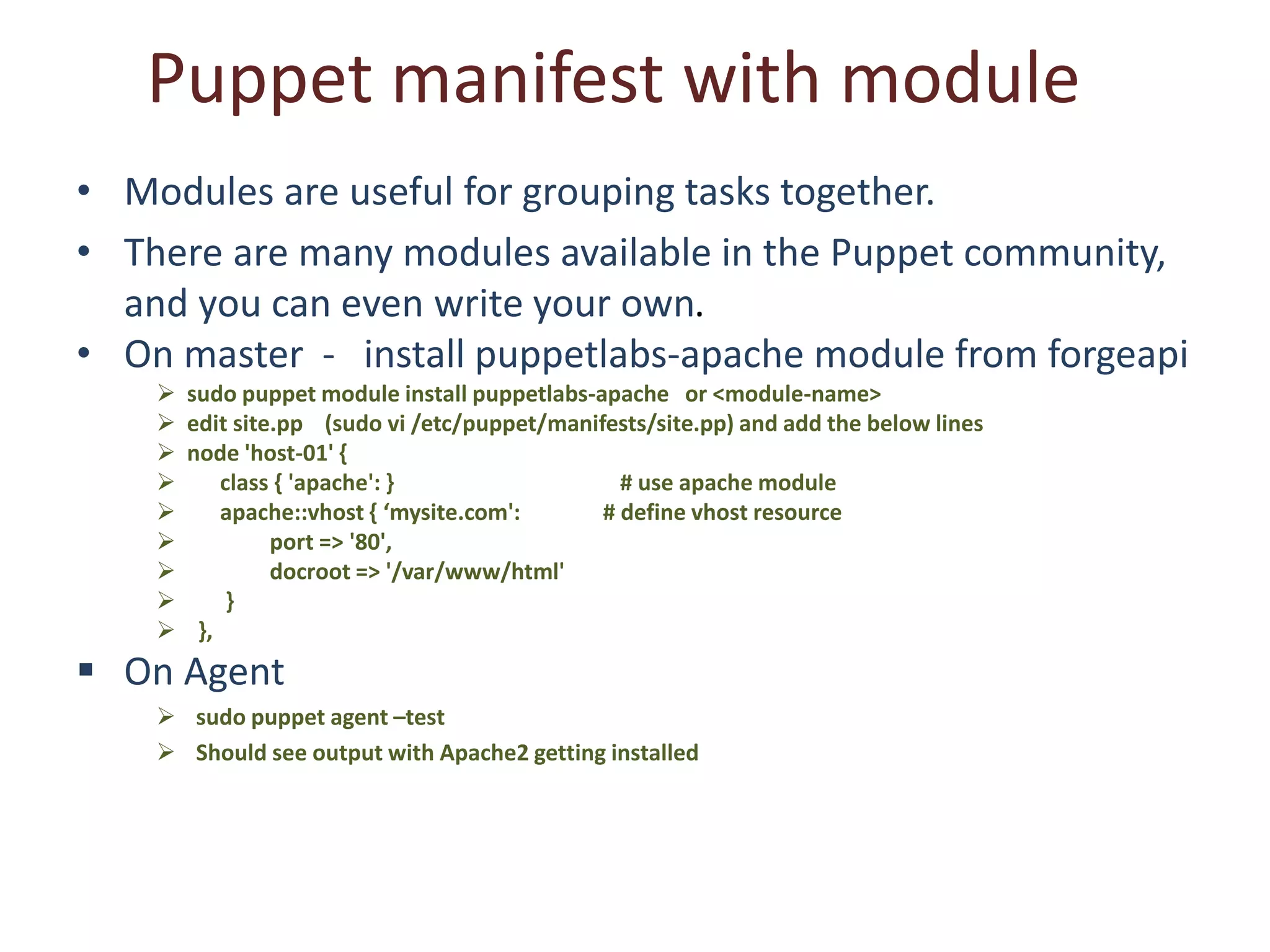 Puppet manifest with module

• Modules are useful for grouping tasks together.

• There are many modules available in the Puppet community, and you can even write your own.

• On master - install puppetlabs-apache module from forgeapi

➢ sudo puppet module install puppetlabs-apache or <module-name>
➢ edit site.pp (sudo vi /etc/puppet/manifests/site.pp) and add the below lines
➢ node 'host-01' {
➢ class { 'apache': } # use apache module
➢ apache::vhost { ‘mysite.com': # define vhost resource
➢ port => '80',
➢ docroot => '/var/www/html'
➢ }
➢ },

▪ On Agent

➢ sudo puppet agent –test
➢ Should see output with Apache2 getting installed